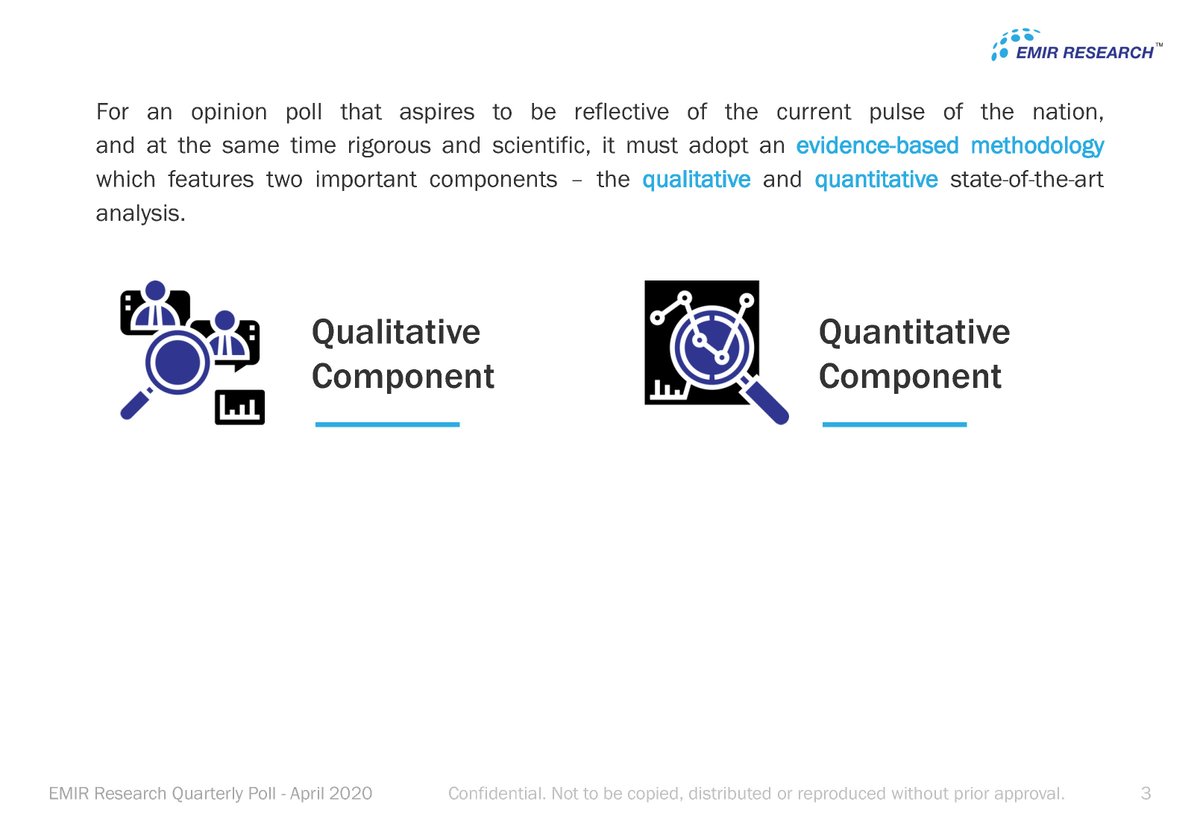 EMIR RESEARCH™

For an opinion poll that aspires to be reflective of the current pulse of the nation, and at the same time rigorous and scientific, it must adopt an evidence-based methodology which features two important components – the qualitative and quantitative state-of-the-art analysis.

Qualitative Component

Quantitative Component

EMIR Research Quarterly Poll - April 2020 Confidential. Not to be copied, distributed or reproduced without prior approval. 3